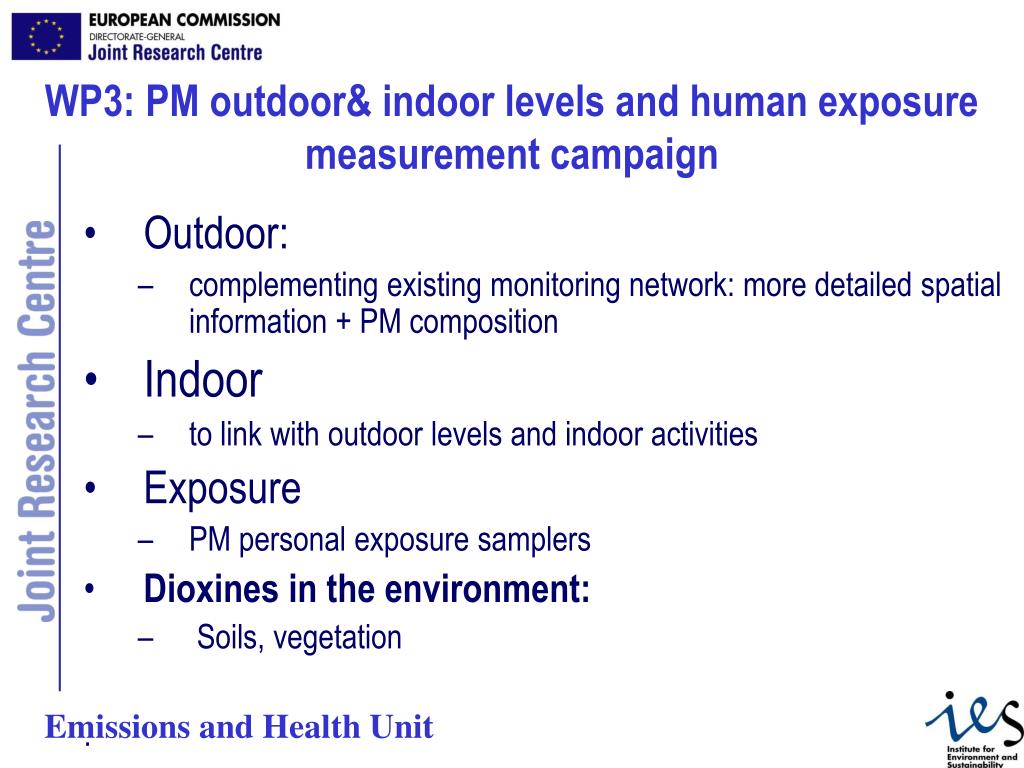 EUROPEAN COMMISSION
DIRECTORATE-GENERAL
Joint Research Centre

WP3: PM outdoor& indoor levels and human exposure measurement campaign

Joint Research Centre

• Outdoor:
– complementing existing monitoring network: more detailed spatial information + PM composition
• Indoor
– to link with outdoor levels and indoor activities
• Exposure
– PM personal exposure samplers
• Dioxines in the environment:
– Soils, vegetation

Emissions and Health Unit

ies
Institute for Environment and Sustainability